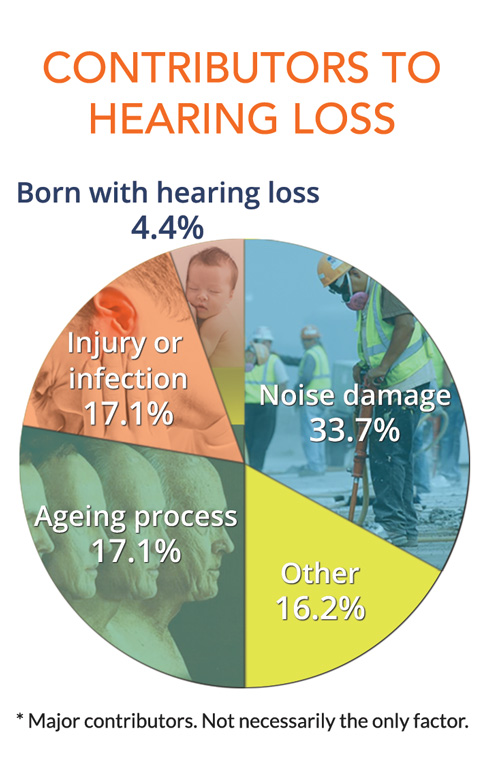 CONTRIBUTORS TO HEARING LOSS

Born with hearing loss
4.4%

Injury or infection
17.1%

Noise damage
33.7%

Ageing process
17.1%

Other
16.2%

* Major contributors. Not necessarily the only factor.